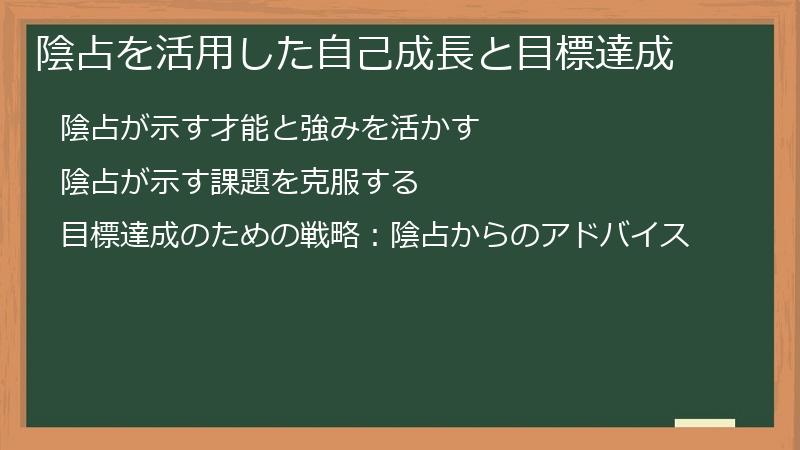 陰占を活用した自己成長と目標達成

陰占が示す才能と強みを活かす

陰占が示す課題を克服する

目標達成のための戦略：陰占からのアドバイス